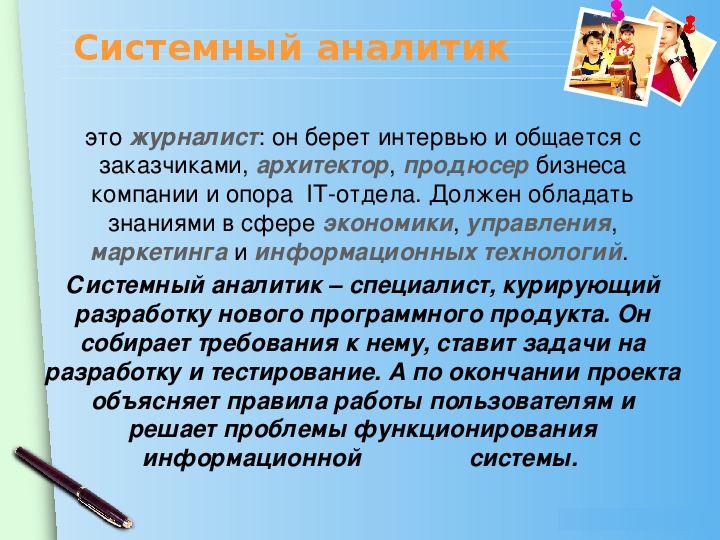 Системный аналитик

это журналист: он берет интервью и общается с заказчиками, архитектор, продюсер бизнеса компании и опора  IT-отдела. Должен обладать знаниями в сфере экономики, управления, маркетинга и информационных технологий.

Системный аналитик – специалист, курирующий разработку нового программного продукта. Он собирает требования к нему, ставит задачи на разработку и тестирование. А по окончании проекта объясняет правила работы пользователям и решает проблемы функционирования информационной системы.